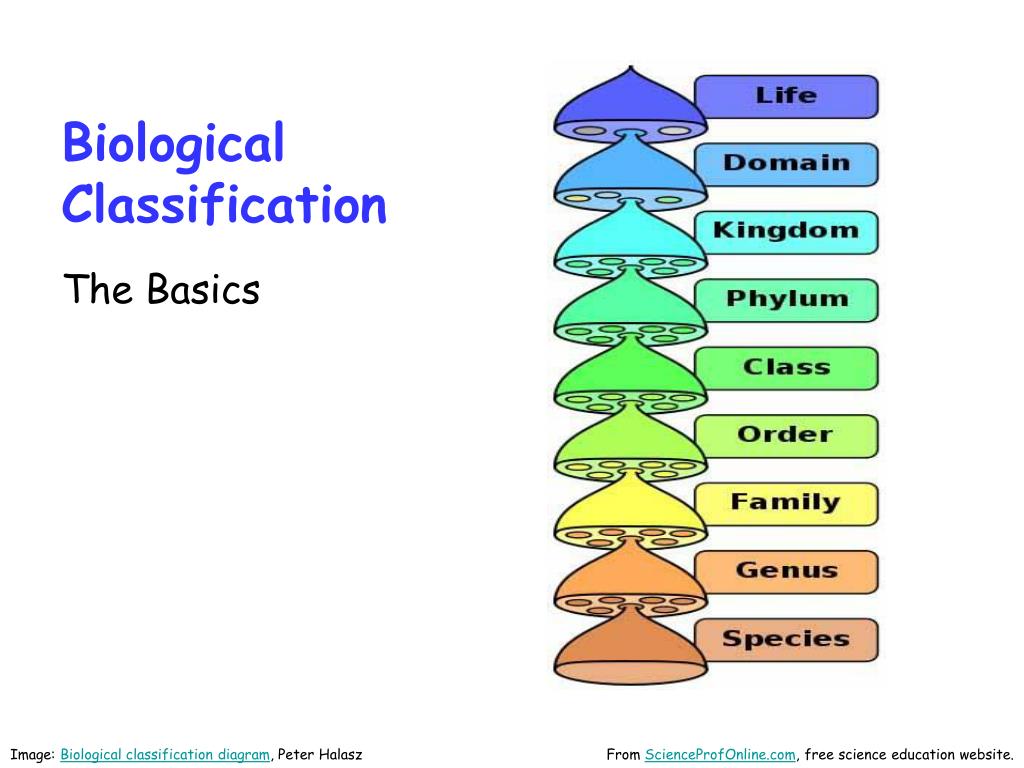 Biological Classification

The Basics

Life
Domain
Kingdom
Phylum
Class
Order
Family
Genus
Species

Image: Biological classification diagram, Peter Halasz

From ScienceProfOnline.com, free science education website.